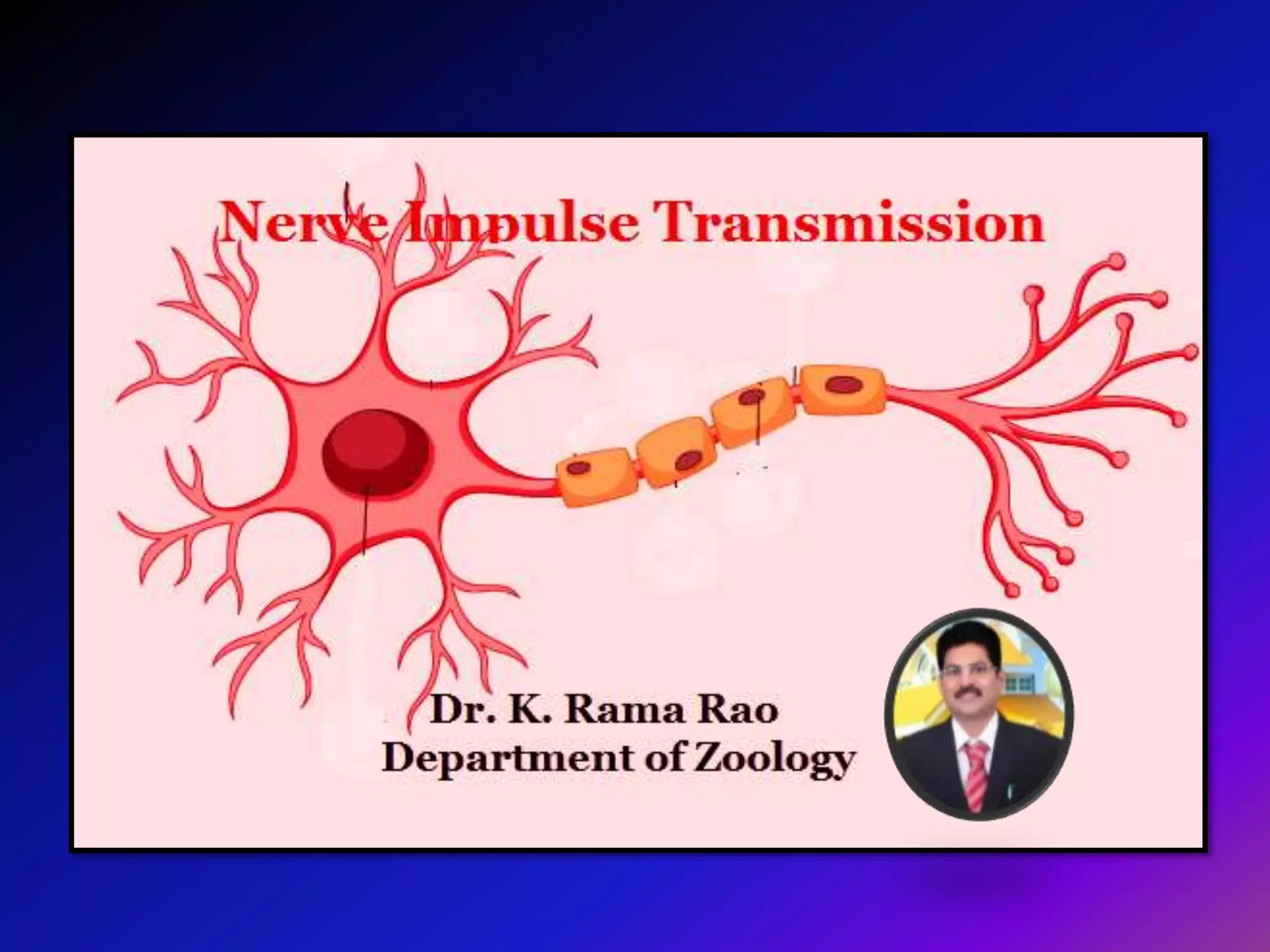 Nerve Impulse Transmission

Dr. K. Rama Rao
Department of Zoology